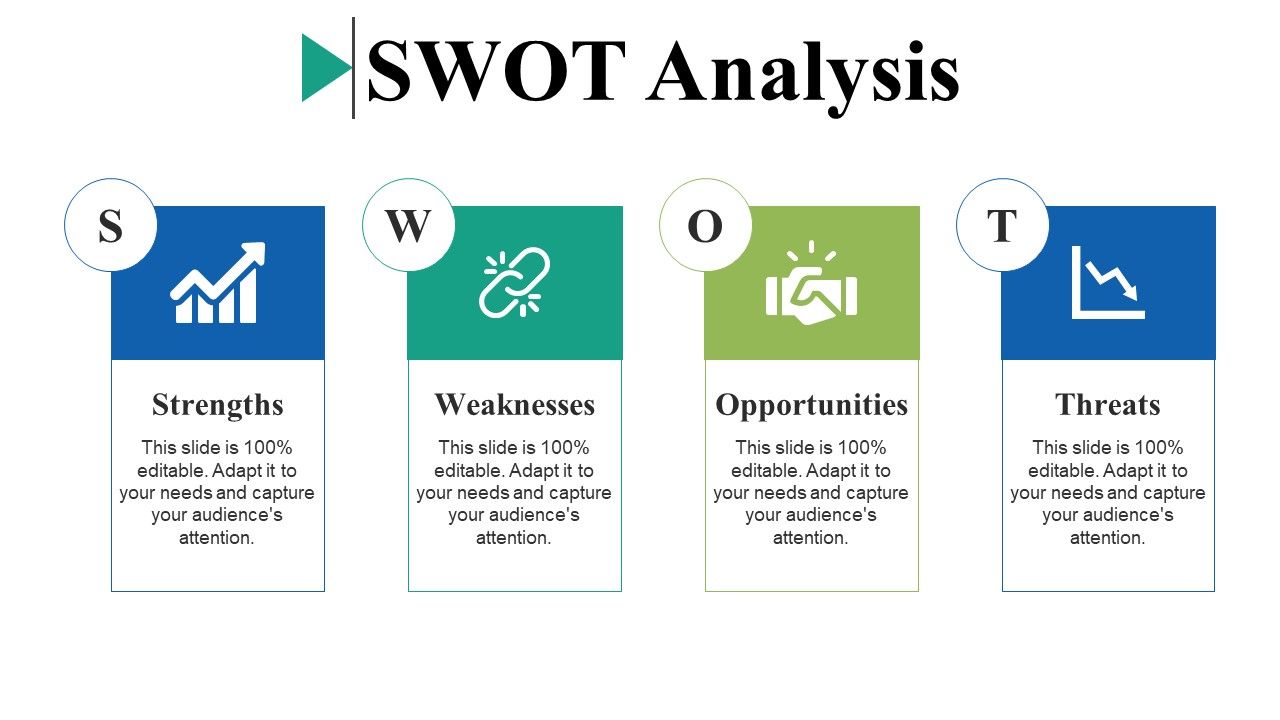 SWOT Analysis

S

Strengths

This slide is 100% editable. Adapt it to your needs and capture your audience's attention.

W

Weaknesses

This slide is 100% editable. Adapt it to your needs and capture your audience's attention.

O

Opportunities

This slide is 100% editable. Adapt it to your needs and capture your audience's attention.

T

Threats

This slide is 100% editable. Adapt it to your needs and capture your audience's attention.